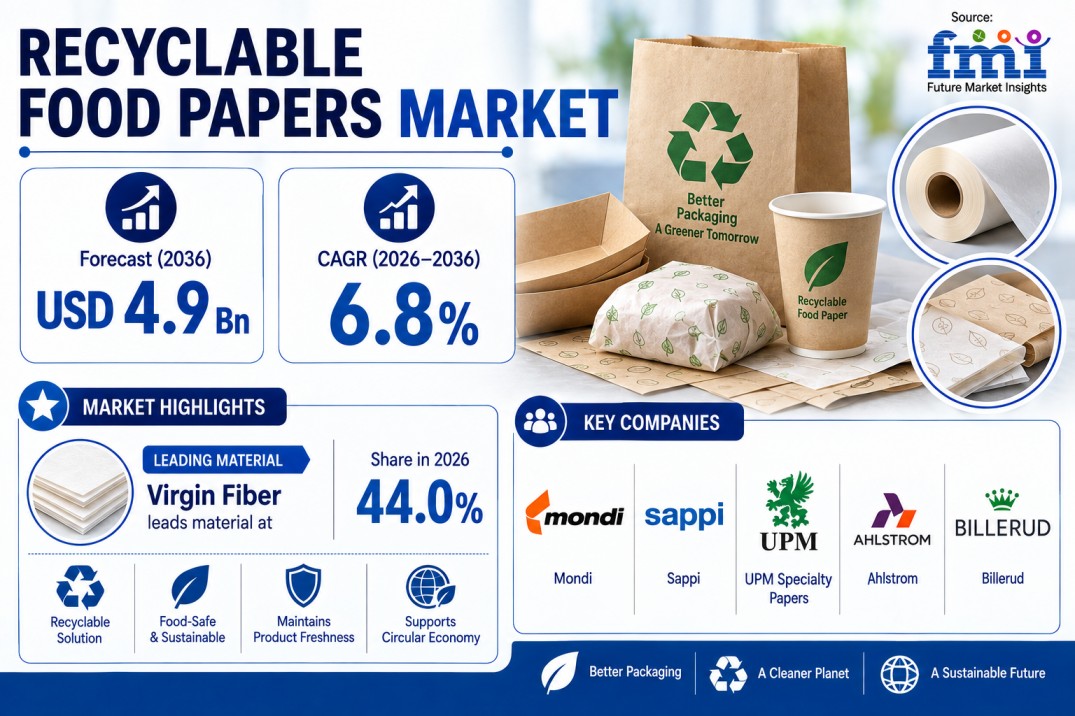 RECYCLABLE FOOD PAPERS MARKET

Source: fmi Future Market Insights

Forecast (2036)
USD 4.9 Bn

CAGR (2026–2036)
6.8%

Better Packaging A Greener Tomorrow

Recyclable Food Paper

MARKET HIGHLIGHTS

LEADING MATERIAL
Virgin Fiber
leads material at

Share in 2026
44.0%

Recyclable Solution

Food-Safe & Sustainable

Maintains Product Freshness

Supports Circular Economy

KEY COMPANIES

mondi
Mondi

sappi
Sappi

UPM
UPM Specialty Papers

AHLSTROM
Ahlstrom

BILLERUD
Billerud

Better Packaging

A Cleaner Planet

A Sustainable Future